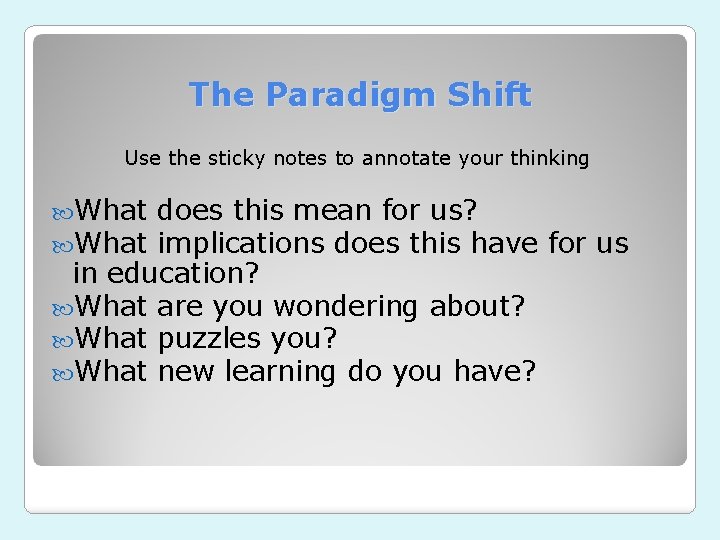 The Paradigm Shift

Use the sticky notes to annotate your thinking

What does this mean for us?
What implications does this have for us in education?
What are you wondering about?
What puzzles you?
What new learning do you have?